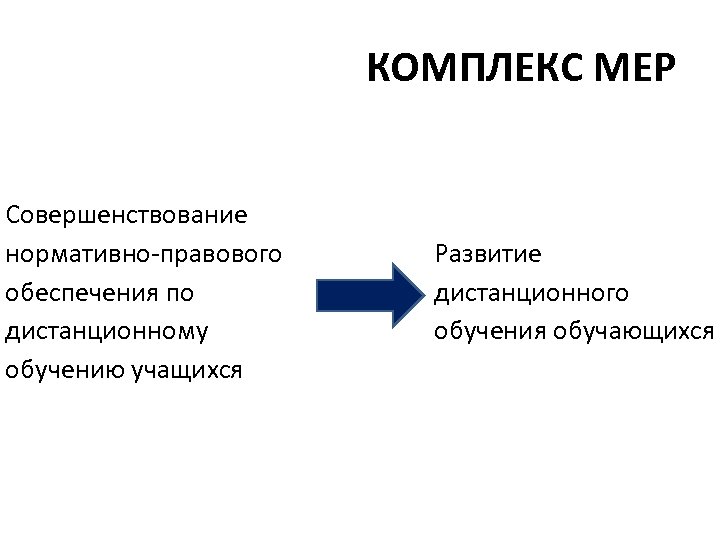 КОМПЛЕКС МЕР

Совершенствование нормативно-правового обеспечения по дистанционному обучению учащихся

Развитие дистанционного обучения обучающихся